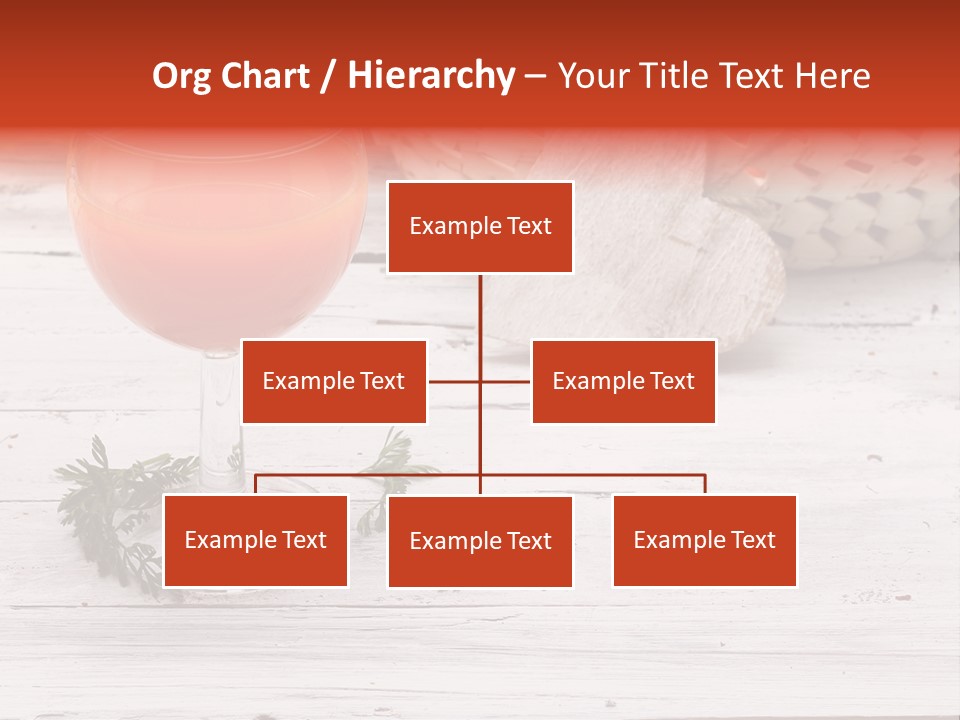 Org Chart / Hierarchy – Your Title Text Here

Example Text

Example Text

Example Text

Example Text

Example Text

Example Text